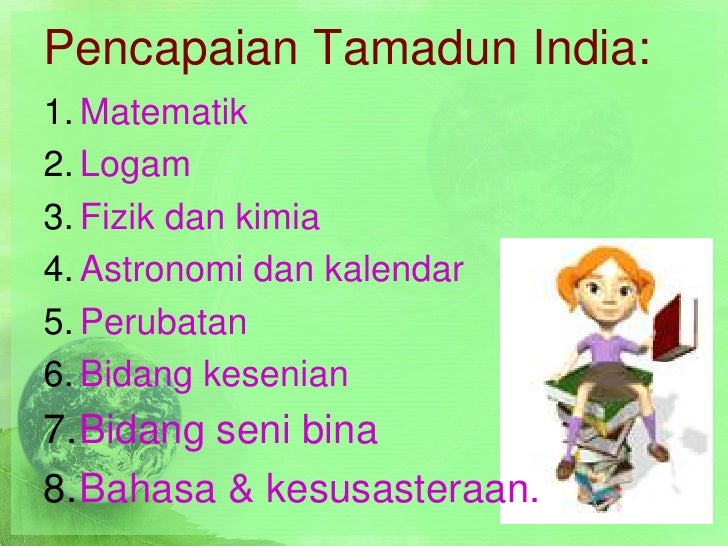 Pencapaian Tamadun India:

1. Matematik
2. Logam
3. Fizik dan kimia
4. Astronomi dan kalendar
5. Perubatan
6. Bidang kesenian
7. Bidang seni bina
8. Bahasa & kesusasteraan.